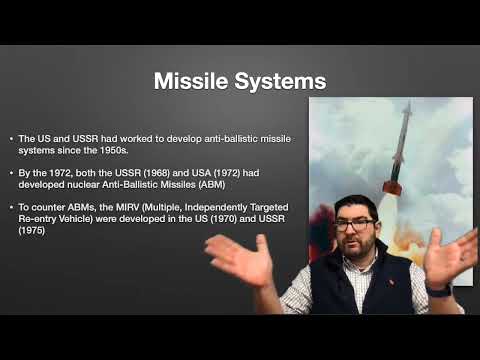 Missile Systems

• The US and USSR had worked to develop anti-ballistic missile systems since the 1950s.

• By the 1972, both the USSR (1968) and USA (1972) had developed nuclear Anti-Ballistic Missiles (ABM)

• To counter ABMs, the MIRV (Multiple, Independently Targeted Re-entry Vehicle) were developed in the US (1970) and USSR (1975)